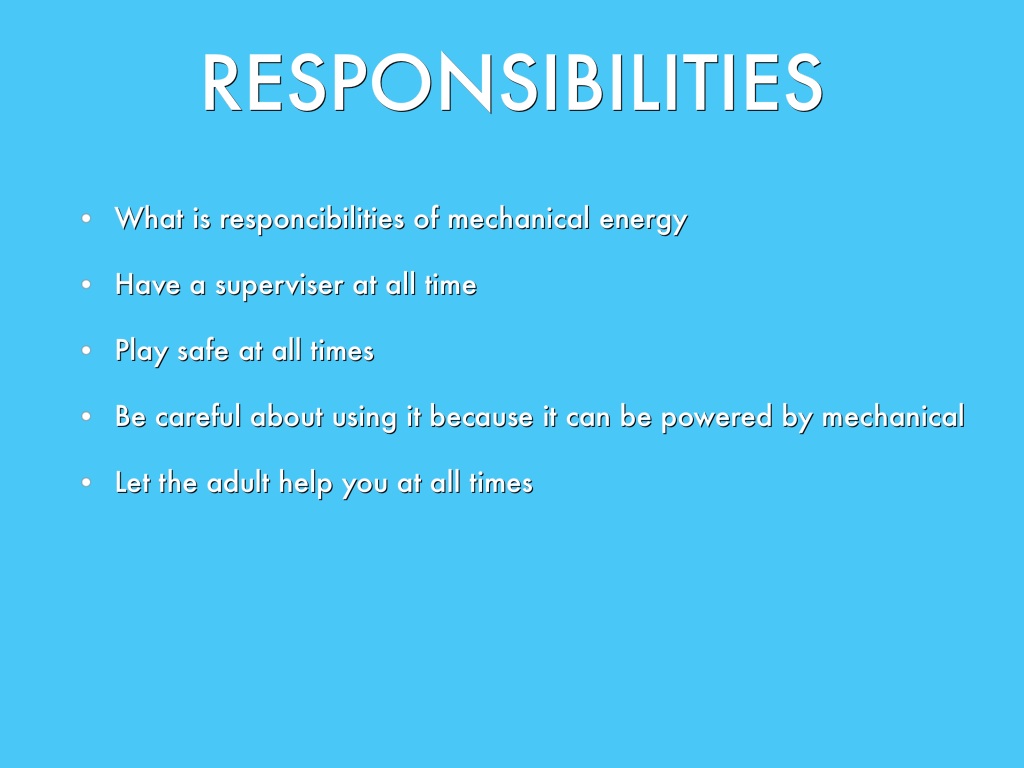 RESPONSIBILITIES

• What is responcibilities of mechanical energy

• Have a superviser at all time

• Play safe at all times

• Be careful about using it because it can be powered by mechanical

• Let the adult help you at all times